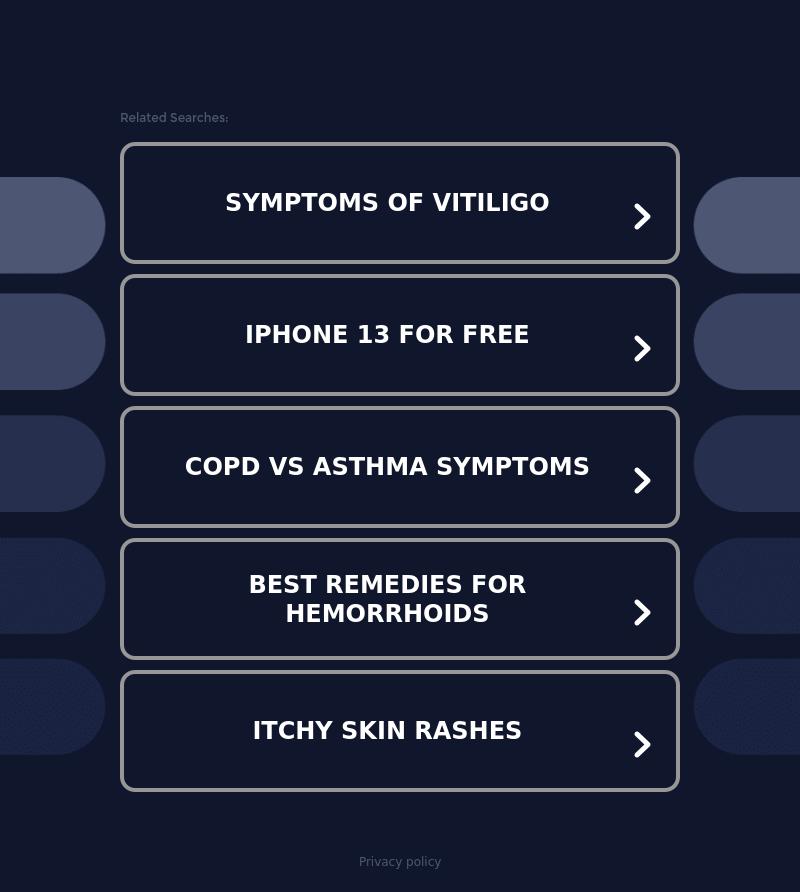 Related Searches:

SYMPTOMS OF VITILIGO

IPHONE 13 FOR FREE

COPD VS ASTHMA SYMPTOMS

BEST REMEDIES FOR HEMORRHOIDS

ITCHY SKIN RASHES

Privacy policy